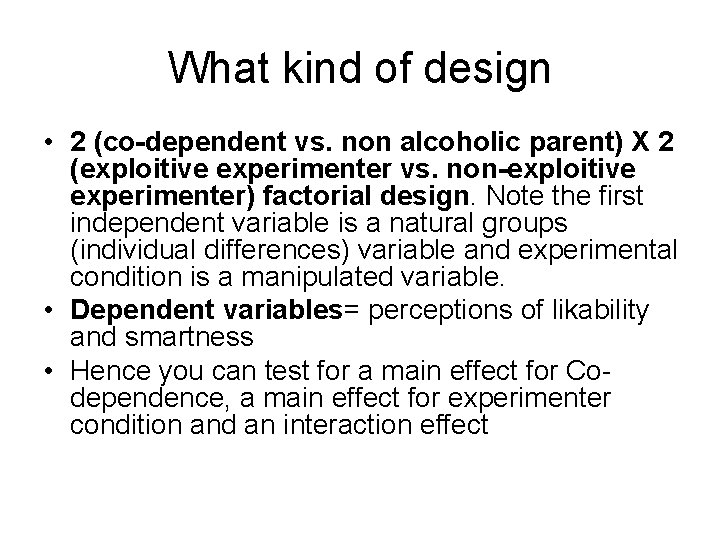 What kind of design

• 2 (co-dependent vs. non alcoholic parent) X 2 (exploitive experimenter vs. non-exploitive experimenter) factorial design. Note the first independent variable is a natural groups (individual differences) variable and experimental condition is a manipulated variable.
• Dependent variables= perceptions of likability and smartness
• Hence you can test for a main effect for Co-dependence, a main effect for experimenter condition and an interaction effect